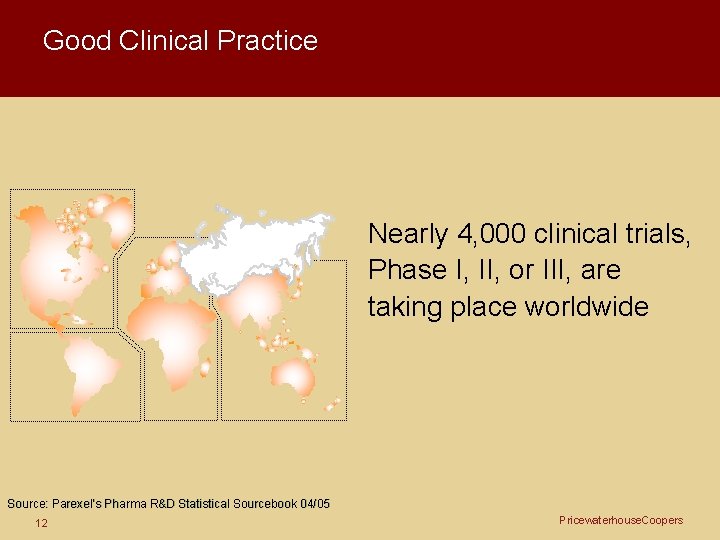 Good Clinical Practice

Nearly 4,000 clinical trials, Phase I, II, or III, are taking place worldwide

Source: Parexel's Pharma R&D Statistical Sourcebook 04/05

12

PricewaterhouseCoopers